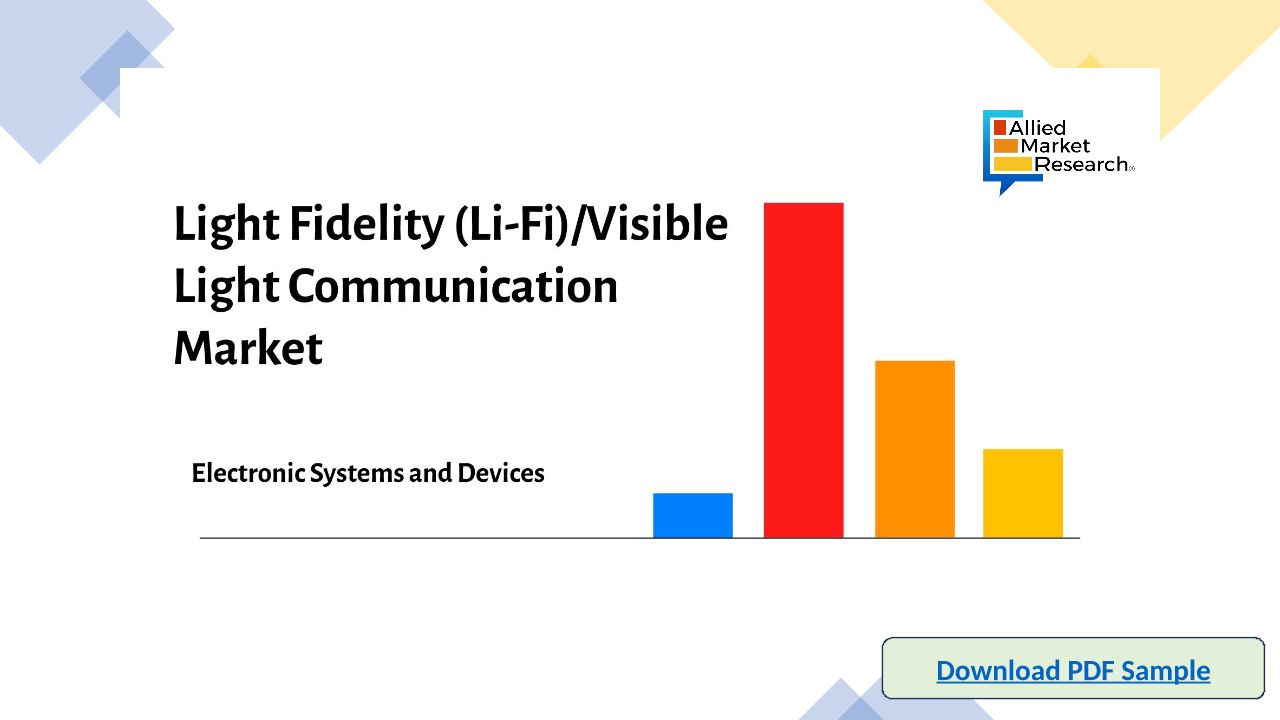 Allied Market Research

Light Fidelity (Li-Fi)/Visible Light Communication Market

Electronic Systems and Devices

Download PDF Sample